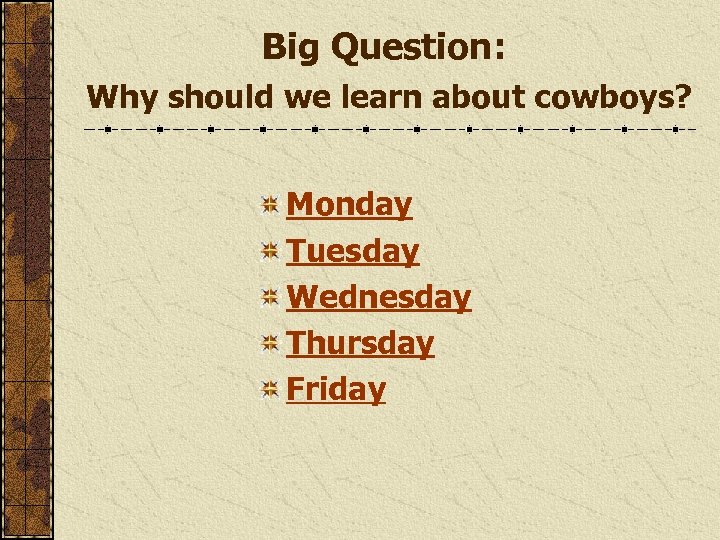 Big Question:
Why should we learn about cowboys?

Monday
Tuesday
Wednesday
Thursday
Friday